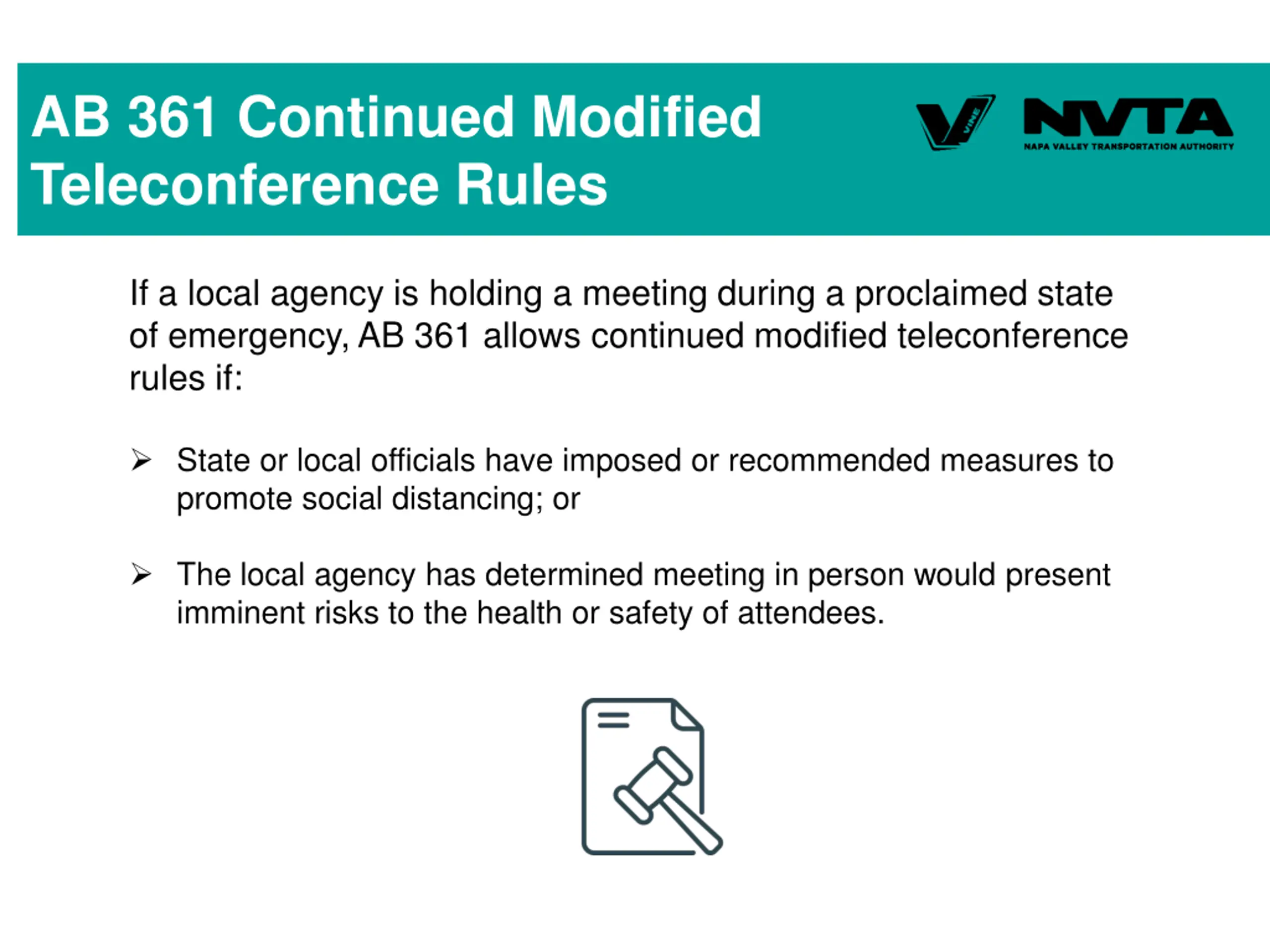 AB 361 Continued Modified Teleconference Rules

VINE

NVTA
NAPA VALLEY TRANSPORTATION AUTHORITY

If a local agency is holding a meeting during a proclaimed state of emergency, AB 361 allows continued modified teleconference rules if:

➢ State or local officials have imposed or recommended measures to promote social distancing; or

➢ The local agency has determined meeting in person would present imminent risks to the health or safety of attendees.